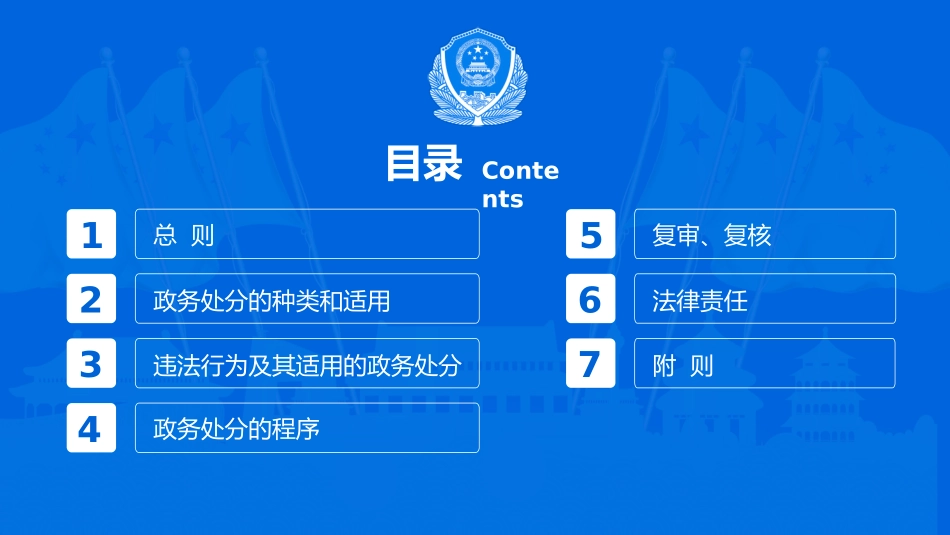 目录 Contents

1 总 则

2 政务处分的种类和适用

3 违法行为及其适用的政务处分

4 政务处分的程序

5 复审、复核

6 法律责任

7 附 则